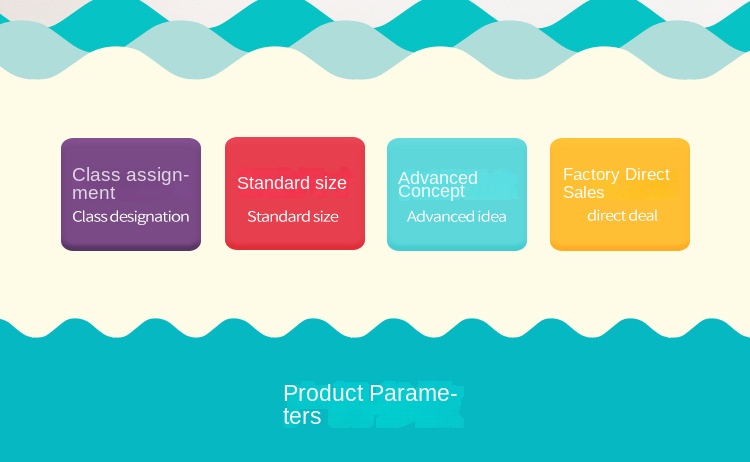 Class assignment
Class designation

Standard size
Standard size

Advanced Concept
Advanced idea

Factory Direct Sales
direct deal

Product Parameters